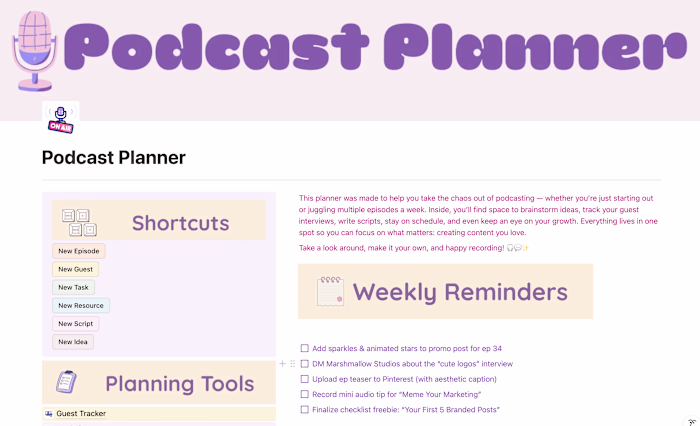 Podcast Planner

ON AIR

Podcast Planner

Shortcuts

New Episode

New Guest

New Task

New Resource

New Script

New Idea

Planning Tools

Guest Tracker

This planner was made to help you take the chaos out of podcasting — whether you're just starting out or juggling multiple episodes a week. Inside, you'll find space to brainstorm ideas, track your guest interviews, write scripts, stay on schedule, and even keep an eye on your growth. Everything lives in one spot so you can focus on what matters: creating content you love.

Take a look around, make it your own, and happy recording! 🎧💬✨

Weekly Reminders

☐ Add sparkles & animated stars to promo post for ep 34

☐ DM Marshmallow Studios about the "cute logos" interview

☐ Upload ep teaser to Pinterest (with aesthetic caption)

☐ Record mini audio tip for "Meme Your Marketing"

☐ Finalize checklist freebie: "Your First 5 Branded Posts"